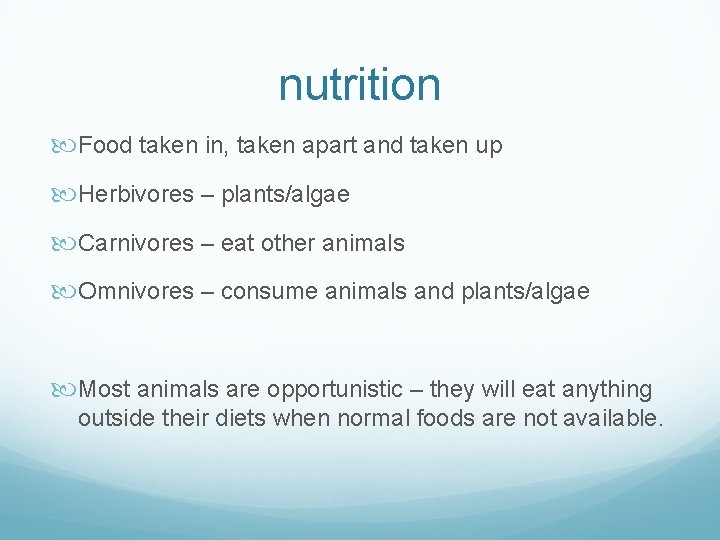 nutrition

Food taken in, taken apart and taken up

Herbivores – plants/algae

Carnivores – eat other animals

Omnivores – consume animals and plants/algae

Most animals are opportunistic – they will eat anything outside their diets when normal foods are not available.